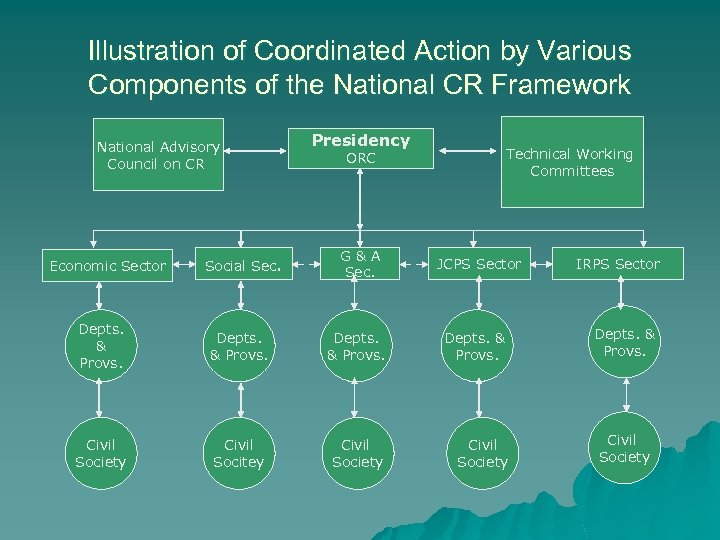 Illustration of Coordinated Action by Various Components of the National CR Framework

National Advisory Council on CR

Presidency
ORC

Technical Working Committees

Economic Sector

Social Sec.

G & A Sec.

JCPS Sector

IRPS Sector

Depts. & Provs.

Depts. & Provs.

Depts. & Provs.

Depts. & Provs.

Depts. & Provs.

Civil Society

Civil Socitey

Civil Society

Civil Society

Civil Society